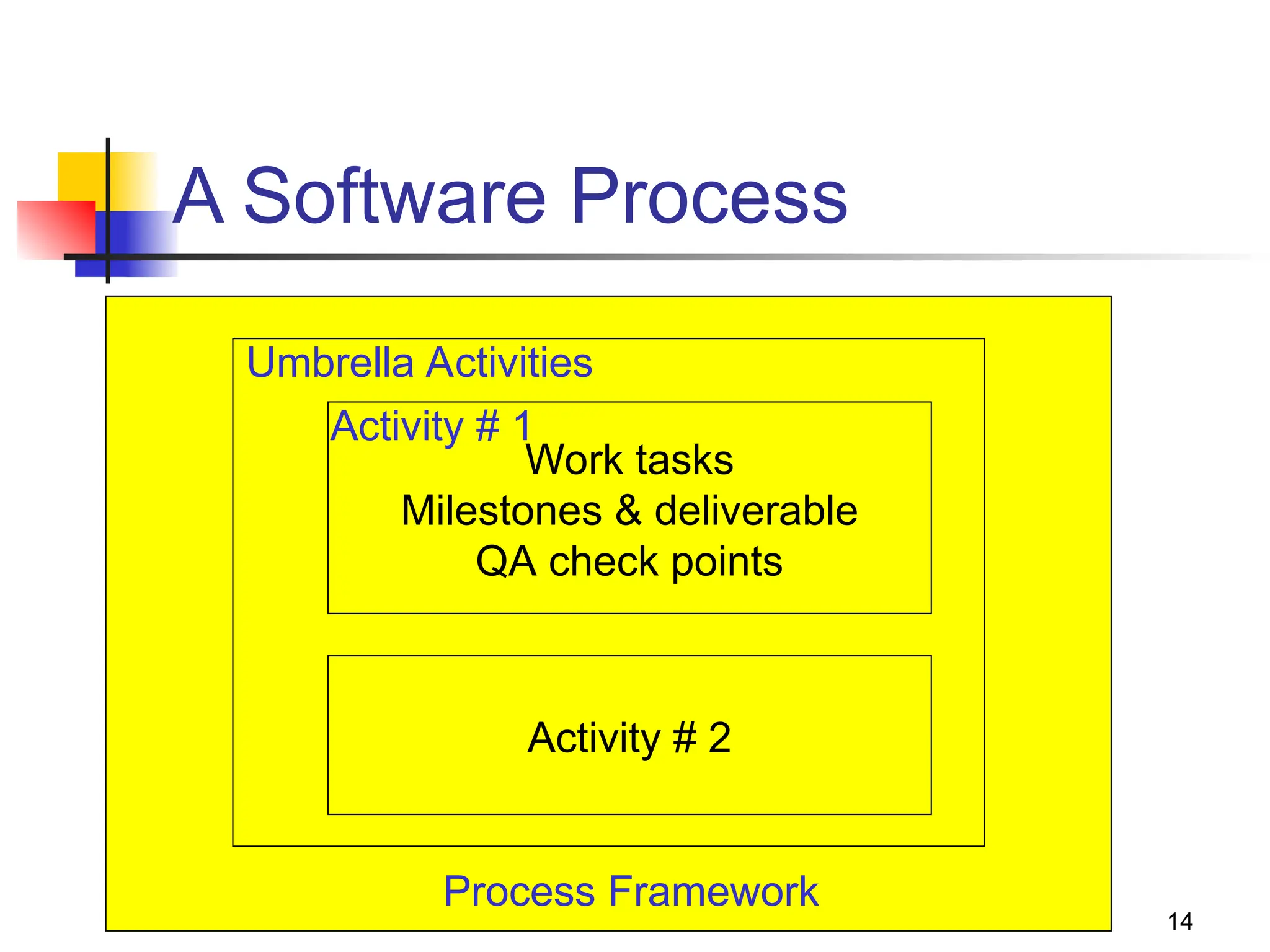 A Software Process

Umbrella Activities

Activity # 1

Work tasks
Milestones & deliverable
QA check points

Activity # 2

Process Framework

14